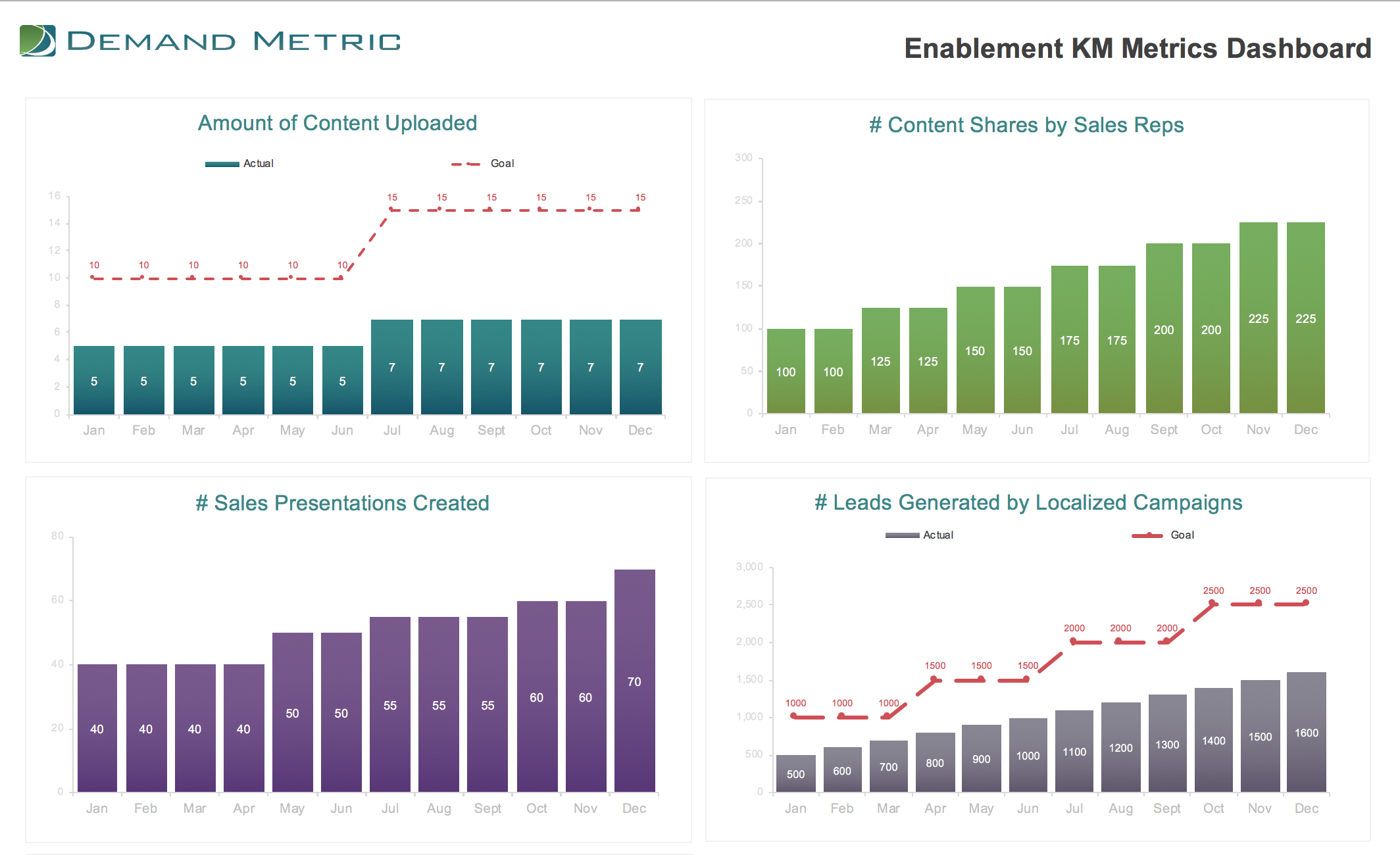 DEMAND METRIC

Enablement KM Metrics Dashboard

Amount of Content Uploaded

Actual Goal

16
14
12
10
8
6
4
2
0

10 10 10 10 10 10 15 15 15 15 15 15

5 5 5 5 5 5 7 7 7 7 7 7

Jan Feb Mar Apr May Jun Jul Aug Sept Oct Nov Dec

# Content Shares by Sales Reps

300
250
200
150
100
50
0

100 100 125 125 150 150 175 175 200 200 225 225

Jan Feb Mar Apr May Jun Jul Aug Sept Oct Nov Dec

# Sales Presentations Created

80
60
40
20
0

40 40 40 40 50 50 55 55 55 60 60 70

Jan Feb Mar Apr May Jun Jul Aug Sept Oct Nov Dec

# Leads Generated by Localized Campaigns

Actual Goal

3,000
2,500
2,000
1,500
1,000
500
0

1000 1000 1000 1500 1500 1500 2000 2000 2000 2500 2500 2500

500 600 700 800 900 1000 1100 1200 1300 1400 1500 1600

Jan Feb Mar Apr May Jun Jul Aug Sept Oct Nov Dec